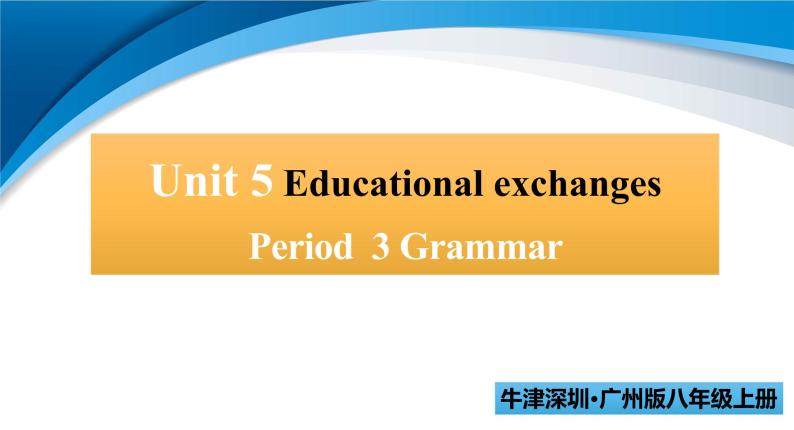 Unit 5 Educational exchanges

Period 3 Grammar

牛津深圳·广州版八年级上册